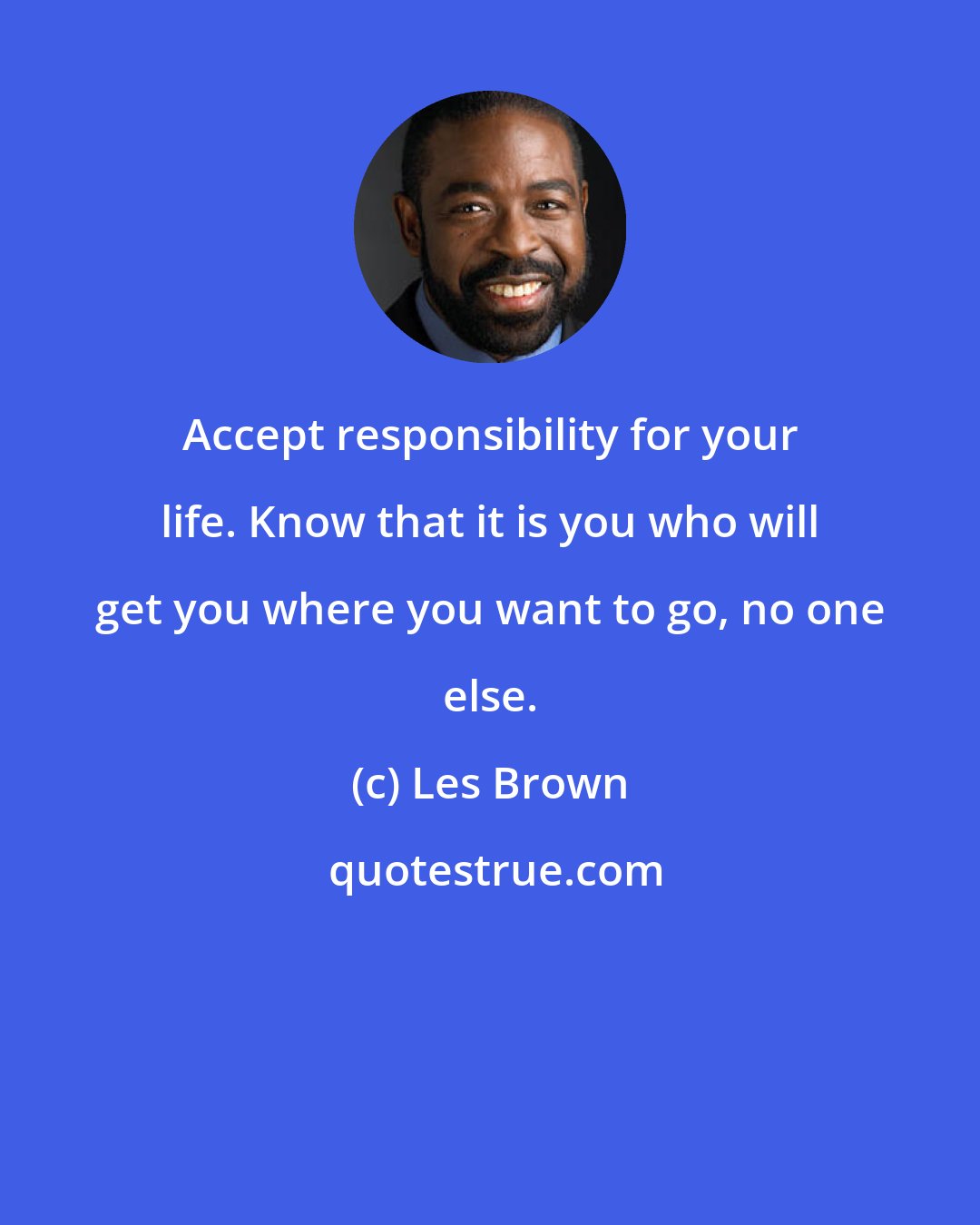 Accept responsibility for your life. Know that it is you who will get you where you want to go, no one else.

(c) Les Brown

quotestrue.com